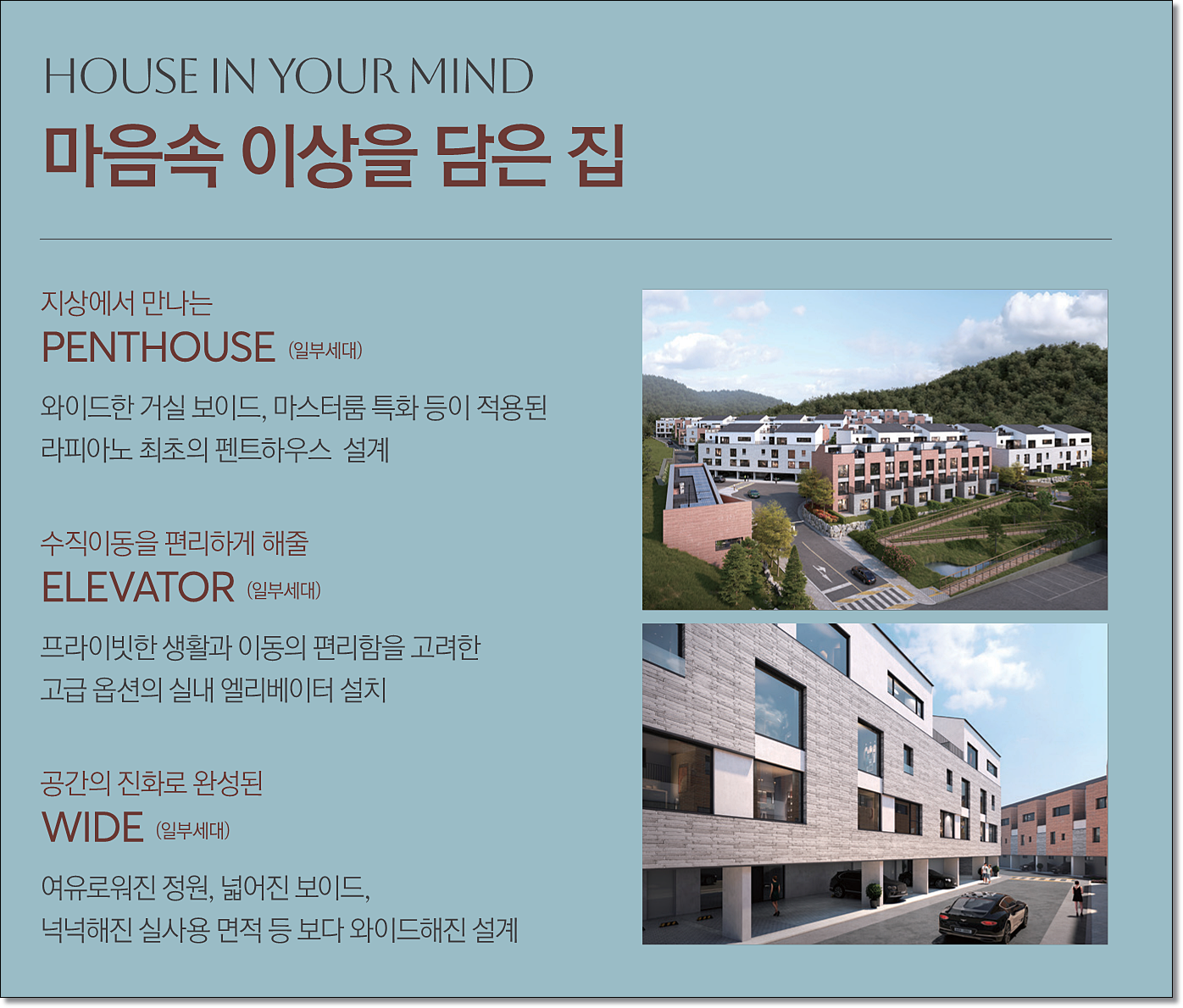 HOUSE IN YOUR MIND
마음속 이상을 담은 집

지상에서 만나는
PENTHOUSE (일부세대)

와이드한 거실 보이드, 마스터룸 특화 등이 적용된 라피아노 최초의 펜트하우스 설계

수직이동을 편리하게 해줄
ELEVATOR (일부세대)

프라이빗한 생활과 이동의 편리함을 고려한 고급 옵션의 실내 엘리베이터 설치

공간의 진화로 완성된
WIDE (일부세대)

여유로워진 정원, 넓어진 보이드, 넉넉해진 실사용 면적 등 보다 와이드해진 설계